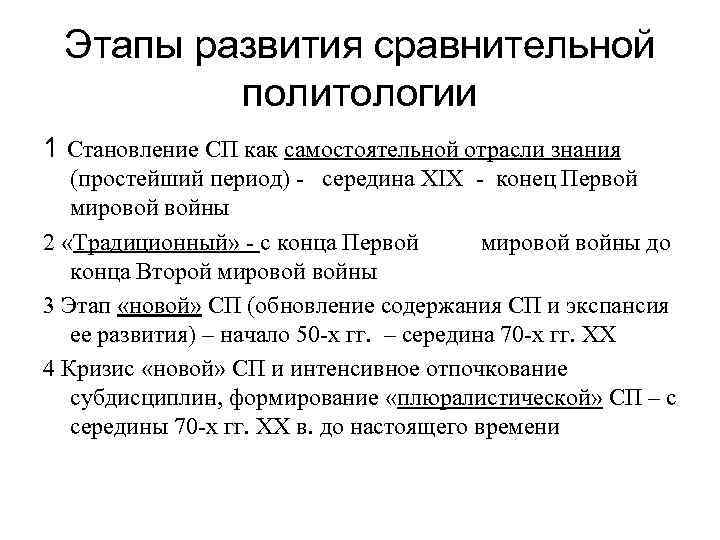 Этапы развития сравнительной политологии

1 Становление СП как самостоятельной отрасли знания (простейший период) - середина XIX - конец Первой мировой войны

2 «Традиционный» - с конца Первой мировой войны до конца Второй мировой войны

3 Этап «новой» СП (обновление содержания СП и экспансия ее развития) – начало 50-х гг. – середина 70-х гг. XX

4 Кризис «новой» СП и интенсивное отпочкование субдисциплин, формирование «плюралистической» СП – с середины 70-х гг. XX в. до настоящего времени